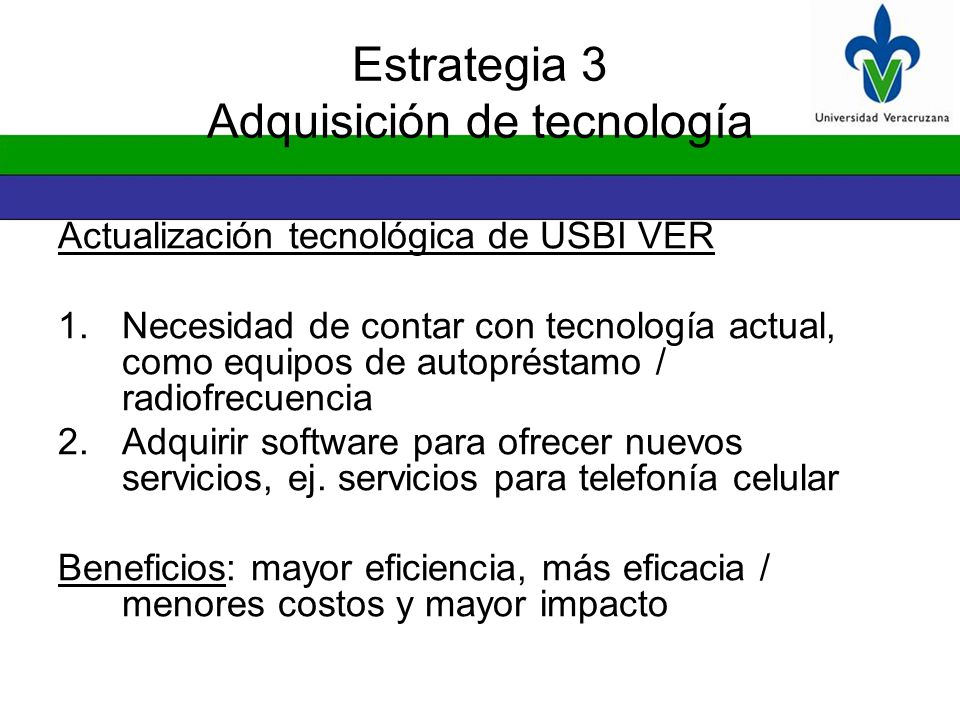 Estrategia 3
Adquisición de tecnología

Universidad Veracruzana

Actualización tecnológica de USBI VER

1. Necesidad de contar con tecnología actual, como equipos de autopréstamo / radiofrecuencia
2. Adquirir software para ofrecer nuevos servicios, ej. servicios para telefonía celular

Beneficios: mayor eficiencia, más eficacia / menores costos y mayor impacto